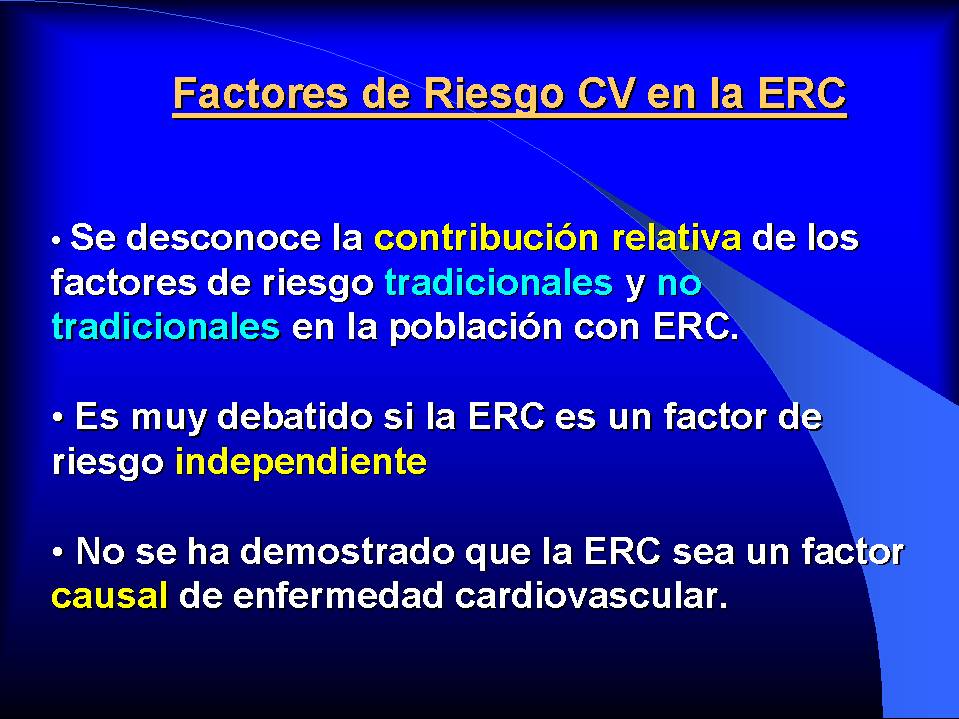 Factores de Riesgo CV en la ERC

• Se desconoce la contribución relativa de los factores de riesgo tradicionales y no tradicionales en la población con ERC.

• Es muy debatido si la ERC es un factor de riesgo independiente

• No se ha demostrado que la ERC sea un factor causal de enfermedad cardiovascular.